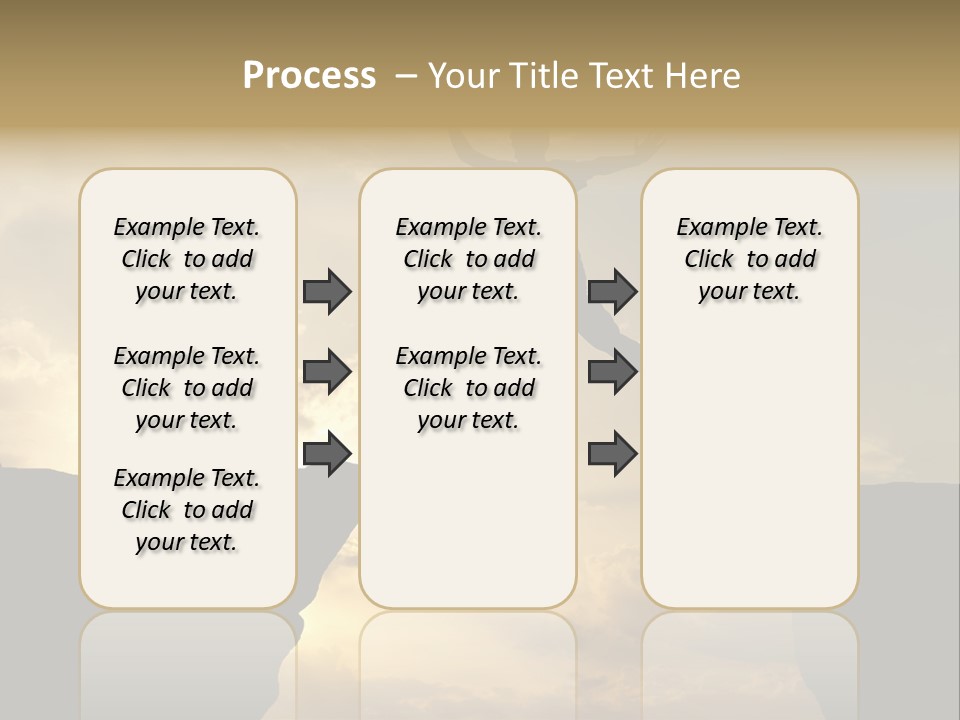 Process – Your Title Text Here

Example Text. Click to add your text.

Example Text. Click to add your text.

Example Text. Click to add your text.

Example Text. Click to add your text.

Example Text. Click to add your text.

Example Text. Click to add your text.